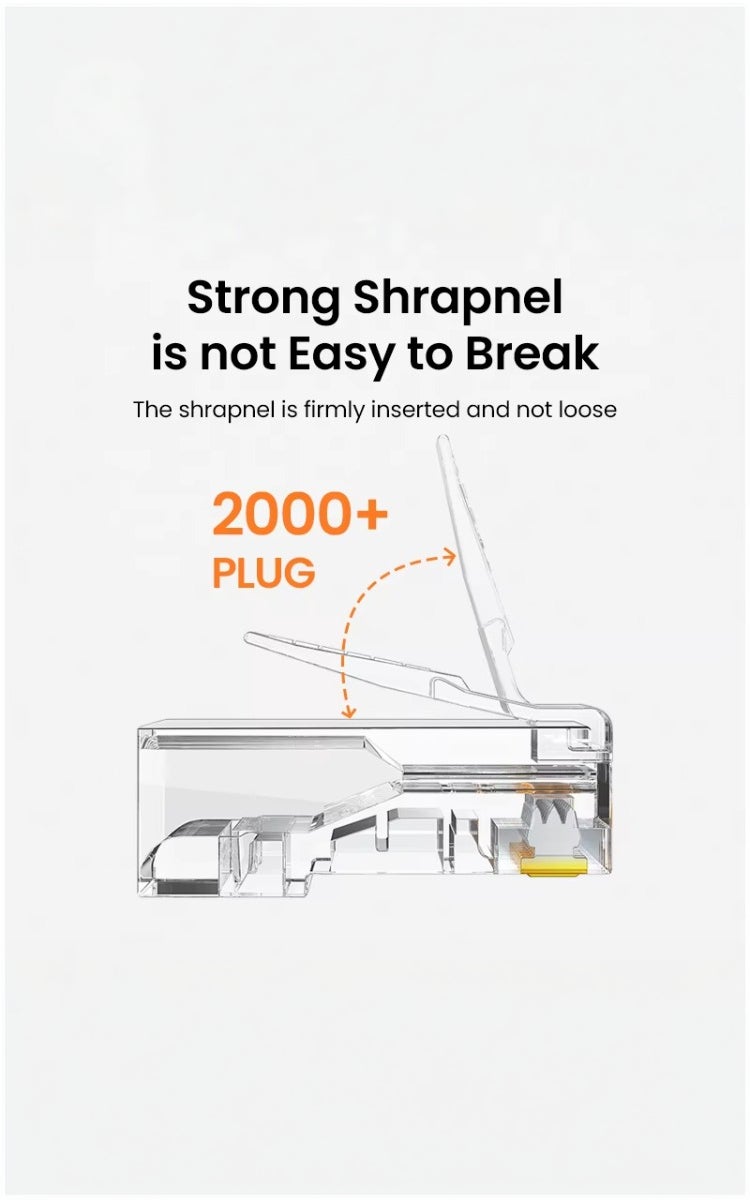 Strong Shrapnel is not Easy to Break

The shrapnel is firmly inserted and not loose

2000+
PLUG